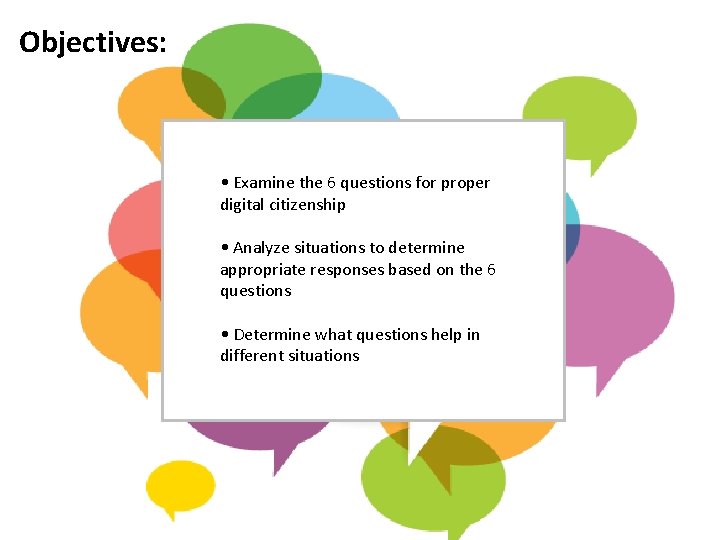 Objectives:

• Examine the 6 questions for proper digital citizenship

• Analyze situations to determine appropriate responses based on the 6 questions

• Determine what questions help in different situations